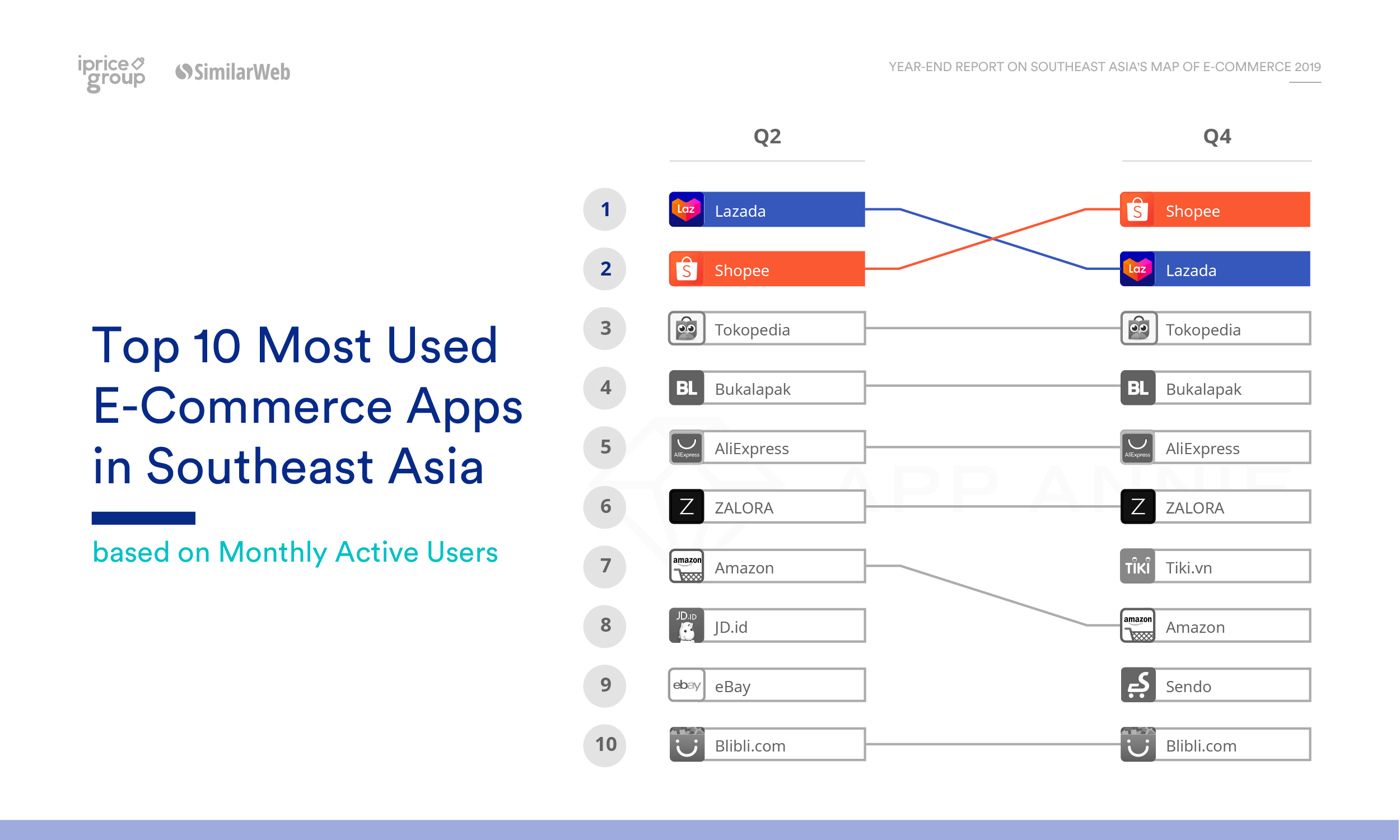 iprice group SimilarWeb

YEAR-END REPORT ON SOUTHEAST ASIA'S MAP OF E-COMMERCE 2019

Top 10 Most Used E-Commerce Apps in Southeast Asia

based on Monthly Active Users

| | Q2 | Q4 |
|---|---|---|
| 1 | Lazada | Shopee |
| 2 | Shopee | Lazada |
| 3 | Tokopedia | Tokopedia |
| 4 | Bukalapak | Bukalapak |
| 5 | AliExpress | AliExpress |
| 6 | ZALORA | ZALORA |
| 7 | Amazon | Tiki.vn |
| 8 | JD.id | Amazon |
| 9 | eBay | Sendo |
| 10 | Blibli.com | Blibli.com |

APP ANNIE